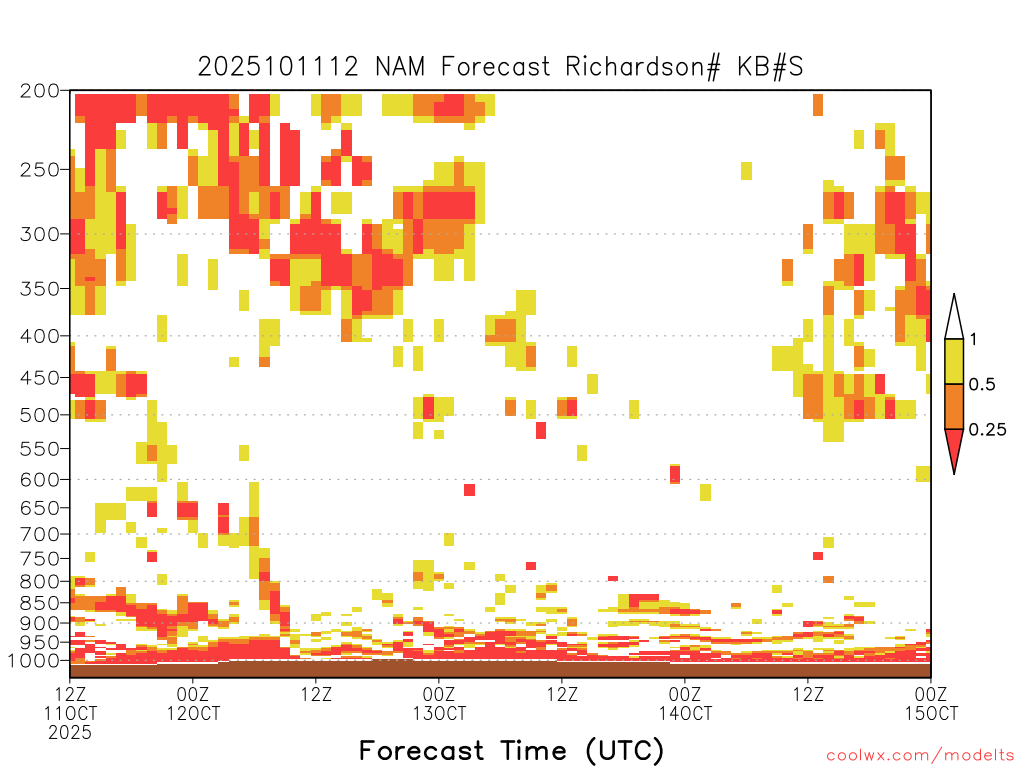 2025101112 NAM Forecast Richardson# KB#S

200
250
300
350
400
450
500
550
600
650
700
750
800
850
900
950
1000

1
0.5
0.25

12Z 11OCT 2025
00Z 12OCT
12Z
00Z 13OCT
12Z
00Z 14OCT
12Z
00Z 15OCT

Forecast Time (UTC)

coolwx.com/modelts